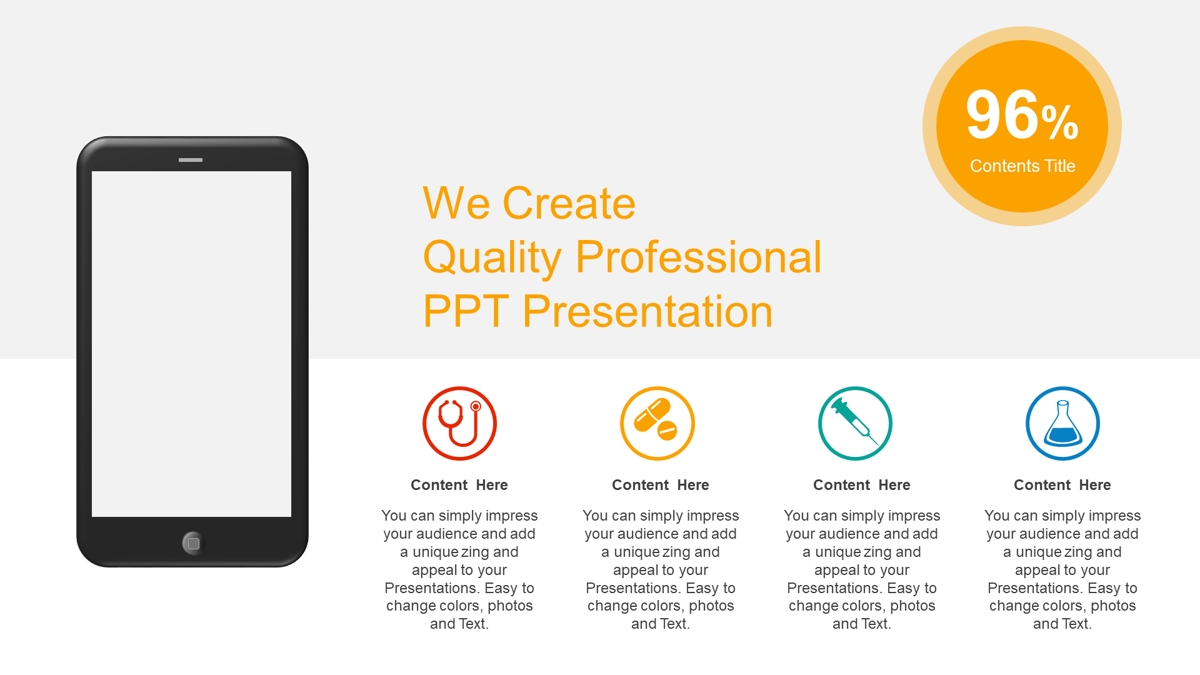 96%
Contents Title

We Create
Quality Professional
PPT Presentation

Content Here

You can simply impress your audience and add a unique zing and appeal to your Presentations. Easy to change colors, photos and Text.

Content Here

You can simply impress your audience and add a unique zing and appeal to your Presentations. Easy to change colors, photos and Text.

Content Here

You can simply impress your audience and add a unique zing and appeal to your Presentations. Easy to change colors, photos and Text.

Content Here

You can simply impress your audience and add a unique zing and appeal to your Presentations. Easy to change colors, photos and Text.